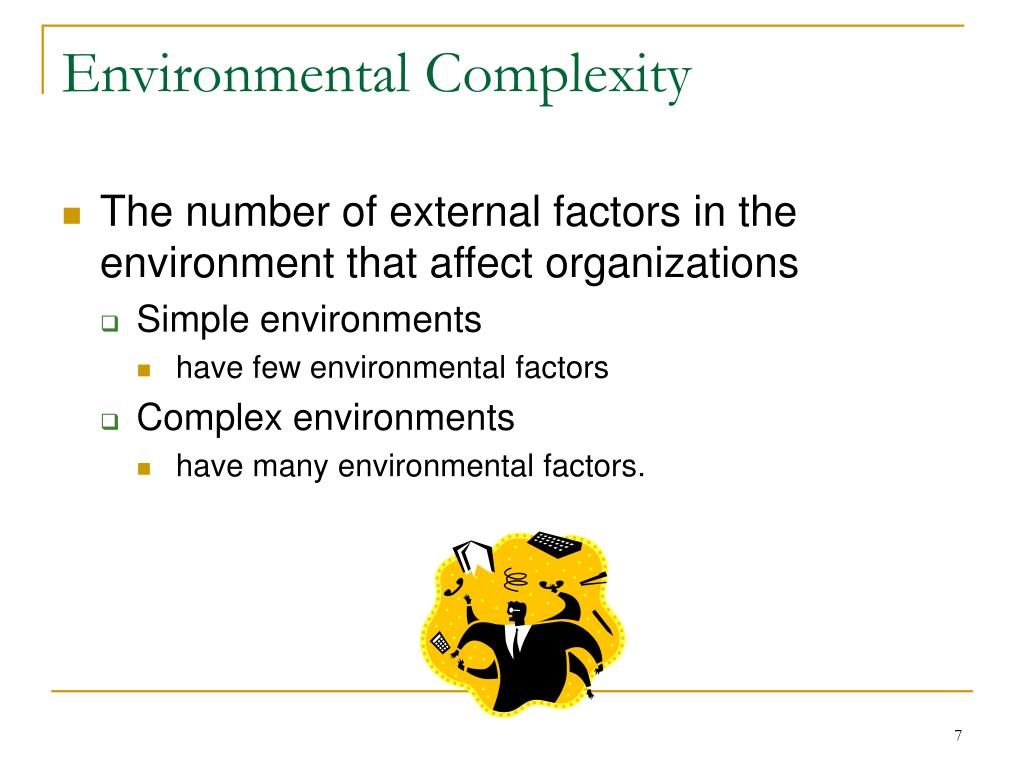 Environmental Complexity

The number of external factors in the environment that affect organizations

Simple environments

have few environmental factors

Complex environments

have many environmental factors.

7